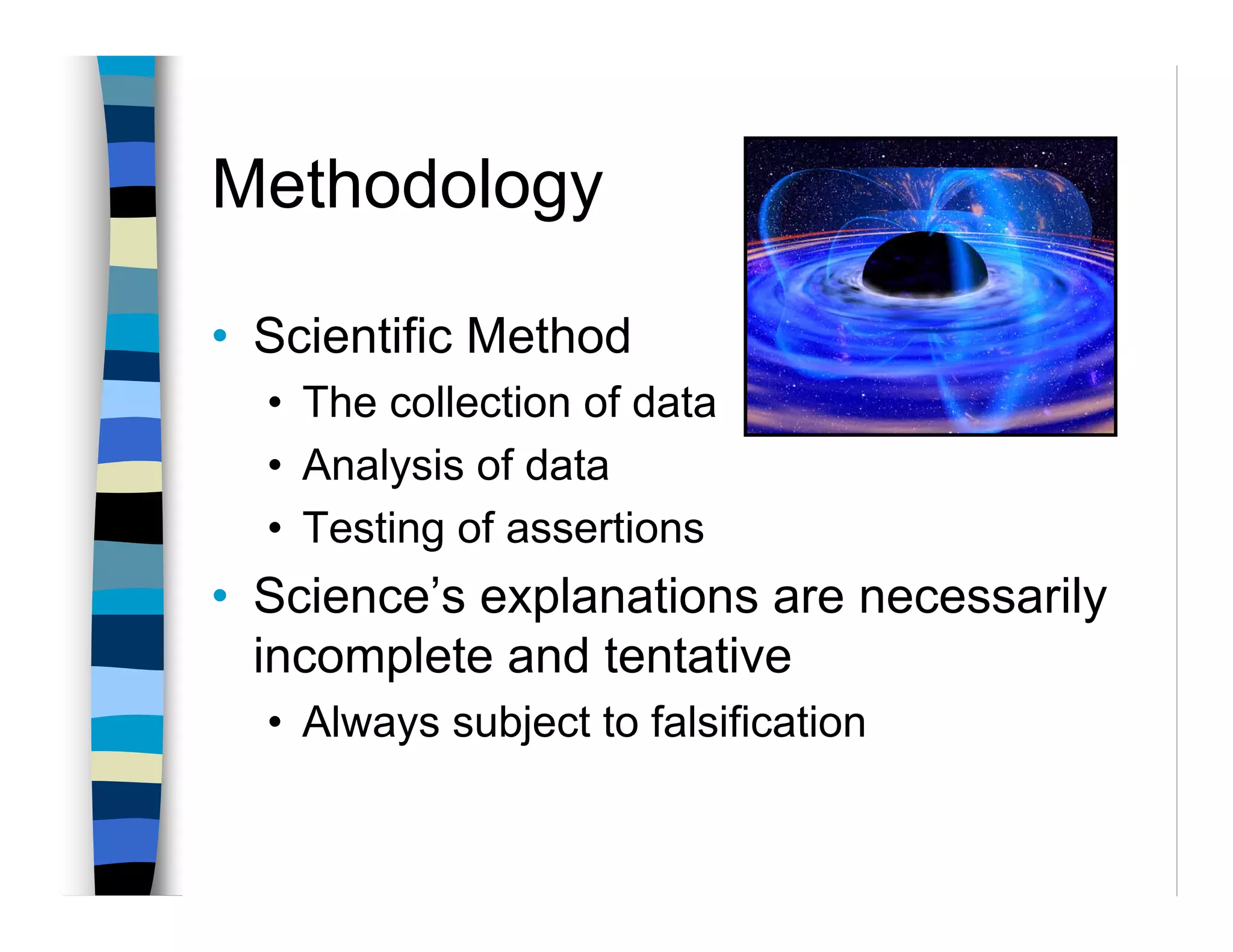 Methodology

• Scientific Method
  • The collection of data
  • Analysis of data
  • Testing of assertions
• Science’s explanations are necessarily incomplete and tentative
  • Always subject to falsification